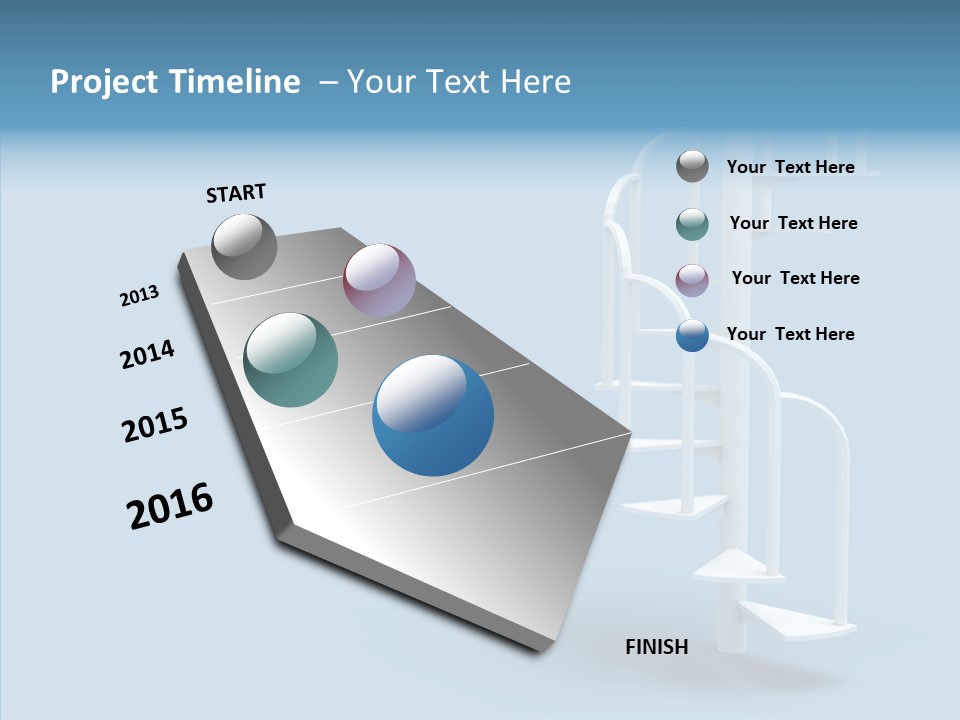 Project Timeline – Your Text Here

START

2013

2014

2015

2016

Your Text Here

Your Text Here

Your Text Here

Your Text Here

FINISH